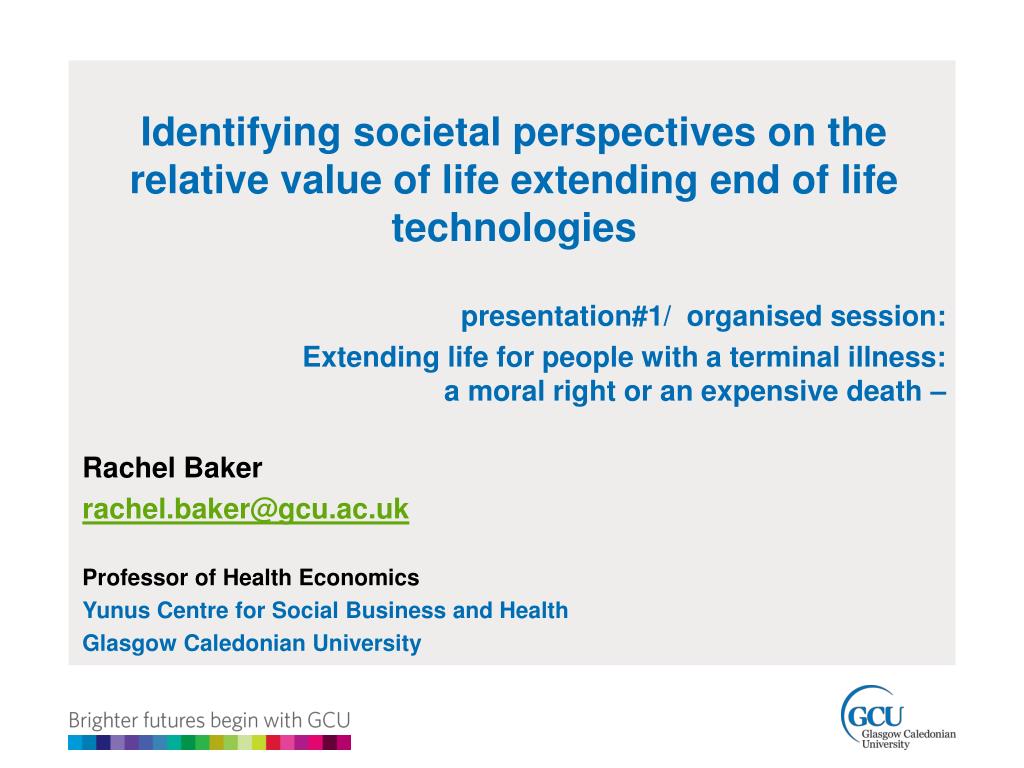 Identifying societal perspectives on the relative value of life extending end of life technologies

presentation#1/ organised session:

Extending life for people with a terminal illness: a moral right or an expensive death –

Rachel Baker

rachel.baker@gcu.ac.uk

Professor of Health Economics

Yunus Centre for Social Business and Health

Glasgow Caledonian University

Brighter futures begin with GCU

GCU Glasgow Caledonian University